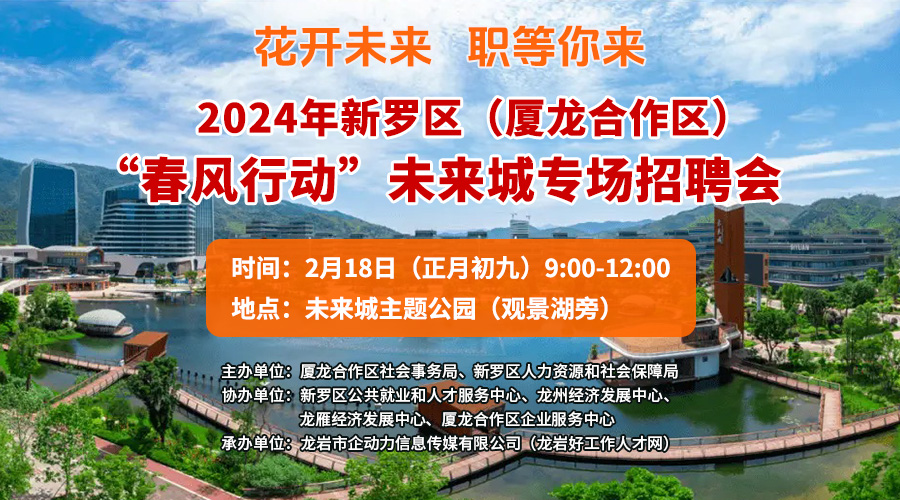 花开未来　职等你来

2024年新罗区（厦龙合作区）

“春风行动”未来城专场招聘会

时间：2月18日（正月初九）9:00-12:00

地点：未来城主题公园（观景湖旁）

主办单位：厦龙合作区社会事务局、新罗区人力资源和社会保障局

协办单位：新罗区公共就业和人才服务中心、龙州经济发展中心、龙雁经济发展中心、厦龙合作区企业服务中心

承办单位：龙岩市企动力信息传媒有限公司（龙岩好工作人才网）